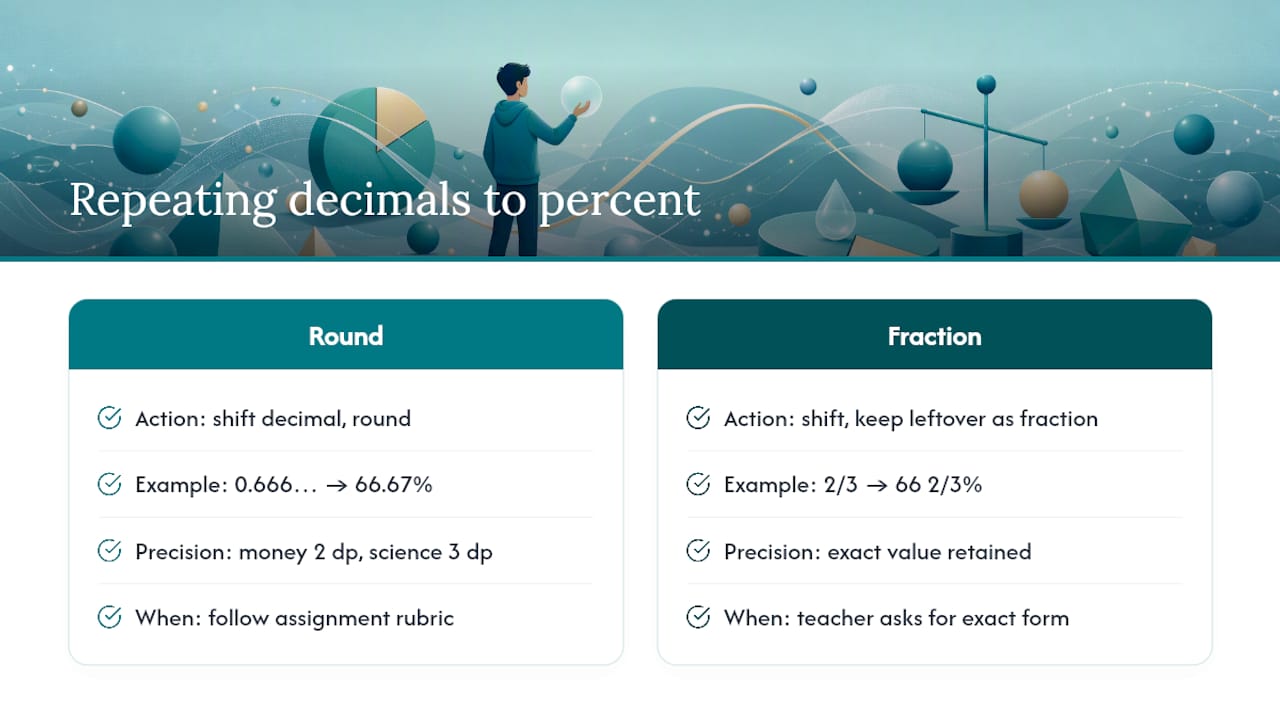 Repeating decimals to percent

Round

Action: shift decimal, round

Example: 0.666… → 66.67%

Precision: money 2 dp, science 3 dp

When: follow assignment rubric

Fraction

Action: shift, keep leftover as fraction

Example: 2/3 → 66 2/3%

Precision: exact value retained

When: teacher asks for exact form